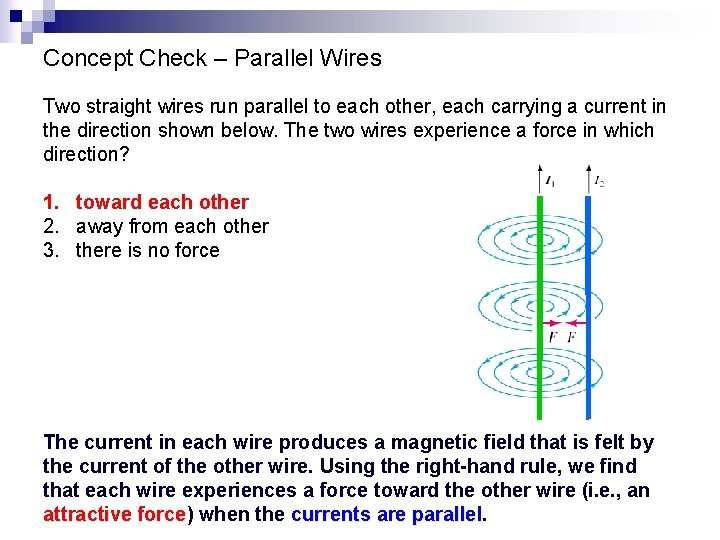 Concept Check – Parallel Wires

Two straight wires run parallel to each other, each carrying a current in the direction shown below. The two wires experience a force in which direction?

1. toward each other
2. away from each other
3. there is no force

$I_1$ $I_2$

$F$ $F$

The current in each wire produces a magnetic field that is felt by the current of the other wire. Using the right-hand rule, we find that each wire experiences a force toward the other wire (i.e., an attractive force) when the currents are parallel.